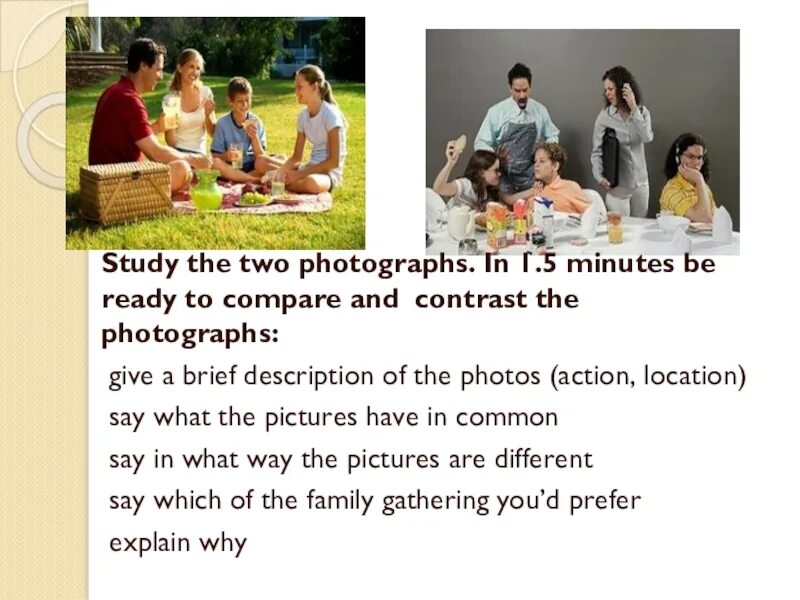 Study the two photographs. In 1.5 minutes be ready to compare and contrast the photographs:

give a brief description of the photos (action, location)

say what the pictures have in common

say in what way the pictures are different

say which of the family gathering you'd prefer

explain why